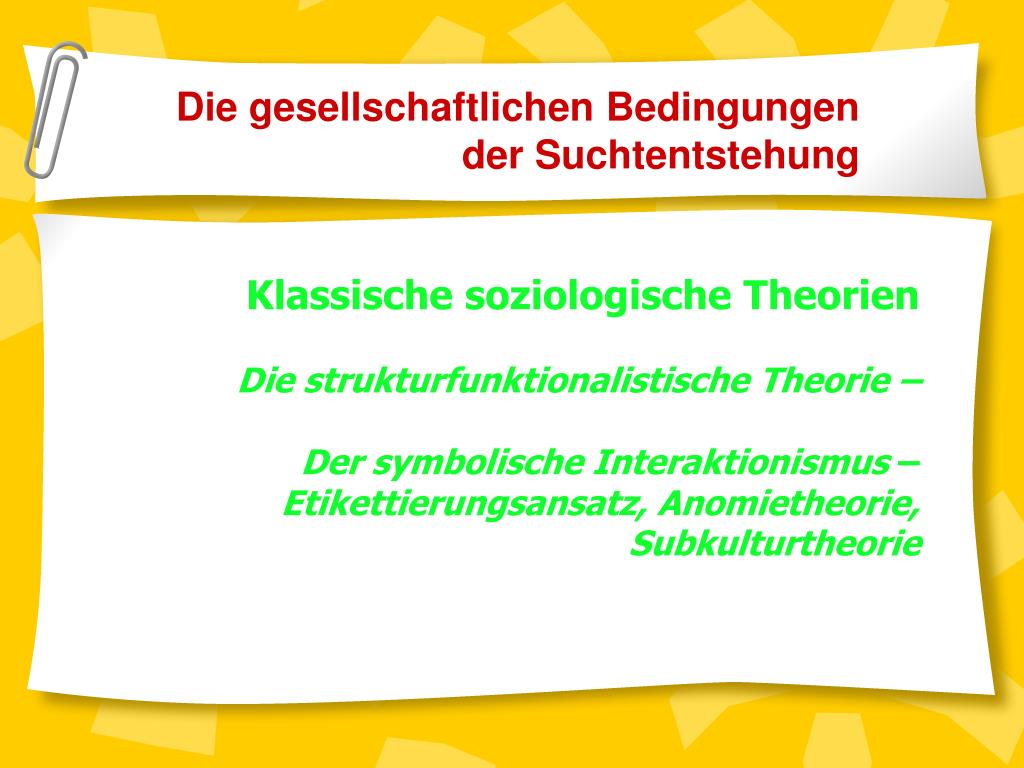 Die gesellschaftlichen Bedingungen der Suchtentstehung

Klassische soziologische Theorien

Die strukturfunktionalistische Theorie –

Der symbolische Interaktionismus – Etikettierungsansatz, Anomietheorie, Subkulturtheorie